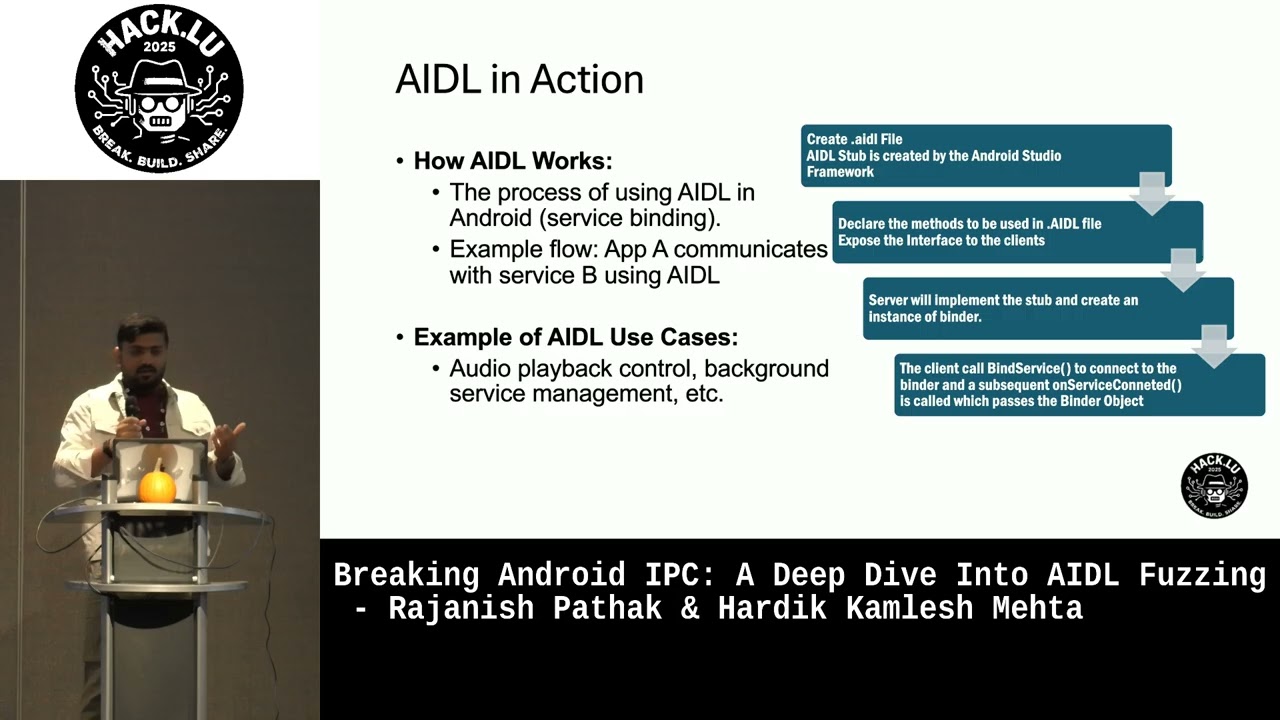 HACK.LU
2025
BREAK. BUILD. SHARE.

AIDL in Action

• How AIDL Works:
  • The process of using AIDL in Android (service binding).
  • Example flow: App A communicates with service B using AIDL

• Example of AIDL Use Cases:
  • Audio playback control, background service management, etc.

Create .aidl File
AIDL Stub is created by the Android Studio Framework

Declare the methods to be used in .AIDL file
Expose the Interface to the clients

Server will implement the stub and create an instance of binder.

The client call BindService() to connect to the binder and a subsequent onServiceConneted() is called which passes the Binder Object

HACK.LU
2025
BREAK. BUILD. SHARE.

Breaking Android IPC: A Deep Dive Into AIDL Fuzzing - Rajanish Pathak & Hardik Kamlesh Mehta